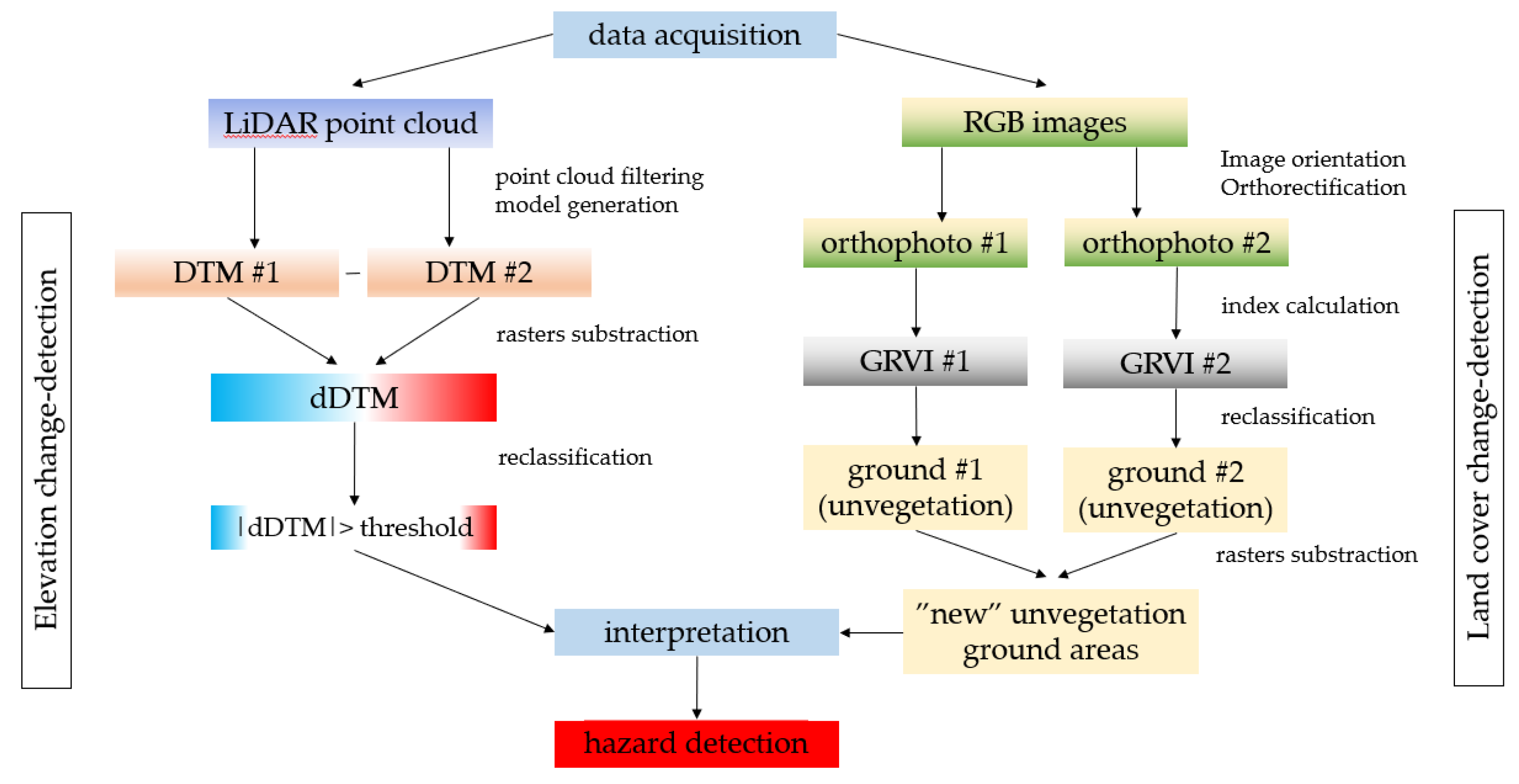 data acquisition

Elevation change-detection

LiDAR point cloud

point cloud filtering
model generation

DTM #1 – DTM #2

rasters substraction

dDTM

reclassification

|dDTM|> threshold

RGB images

Image orientation
Orthorectification

orthophoto #1

orthophoto #2

index calculation

GRVI #1

GRVI #2

reclassification

ground #1 (unvegetation)

ground #2 (unvegetation)

rasters substraction

"new" unvegetation ground areas

Land cover change-detection

interpretation

hazard detection